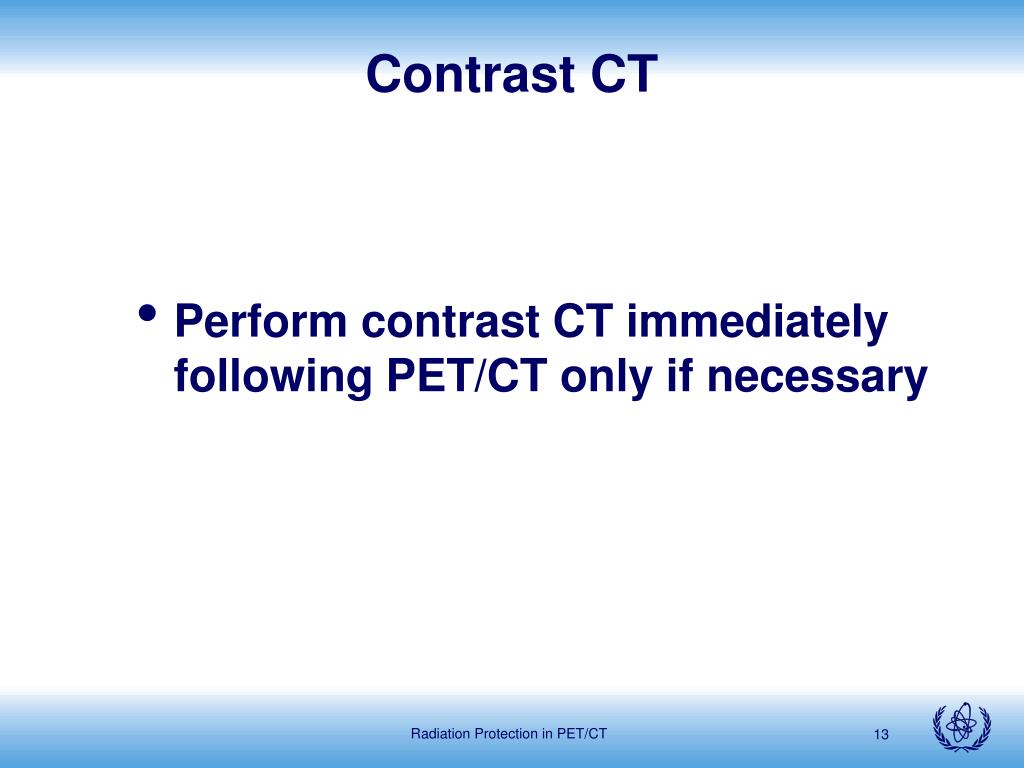 Contrast CT

• Perform contrast CT immediately following PET/CT only if necessary

Radiation Protection in PET/CT

13